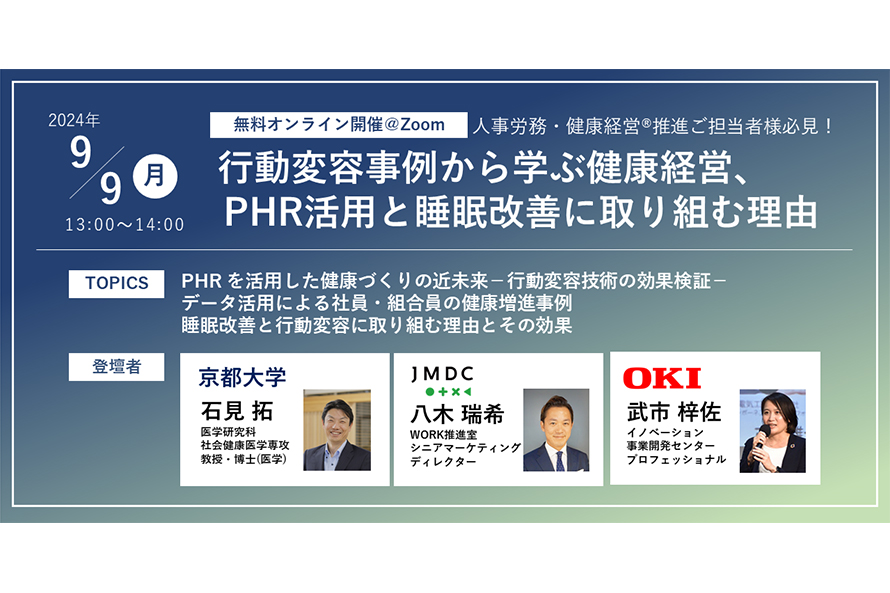 2024年

9/9 月

13:00～14:00

無料オンライン開催@Zoom 人事労務・健康経営®推進ご担当者様必見！

行動変容事例から学ぶ健康経営、PHR活用と睡眠改善に取り組む理由

TOPICS

PHRを活用した健康づくりの近未来－行動変容技術の効果検証－
データ活用による社員・組合員の健康増進事例
睡眠改善と行動変容に取り組む理由とその効果

登壇者

京都大学
石見 拓
医学研究科
社会健康医学専攻
教授・博士(医学)

JMDC
八木 瑞希
WORK推進室
シニアマーケティング
ディレクター

OKI
武市 梓佐
イノベーション
事業開発センター
プロフェッショナル